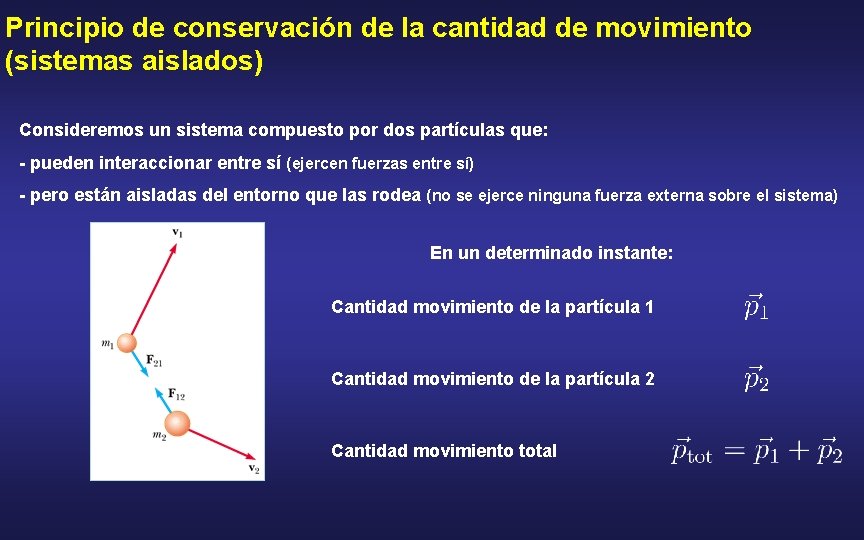 Principio de conservación de la cantidad de movimiento (sistemas aislados)

Consideremos un sistema compuesto por dos partículas que:

- pueden interaccionar entre sí (ejercen fuerzas entre sí)

- pero están aisladas del entorno que las rodea (no se ejerce ninguna fuerza externa sobre el sistema)

$\mathbf{v}_1$
$m_1$
$\mathbf{F}_{21}$
$\mathbf{F}_{12}$
$m_2$
$\mathbf{v}_2$

En un determinado instante:

Cantidad movimiento de la partícula 1 $\vec{p}_1$

Cantidad movimiento de la partícula 2 $\vec{p}_2$

Cantidad movimiento total $\vec{p}_{\text{tot}} = \vec{p}_1 + \vec{p}_2$